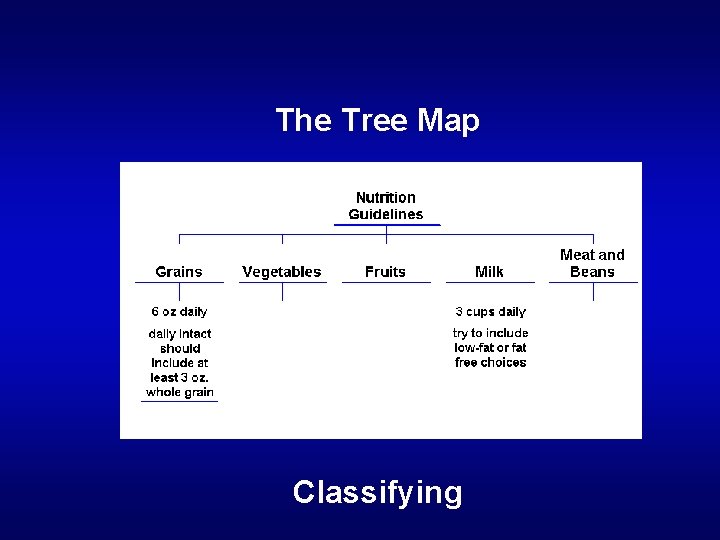 The Tree Map

Nutrition Guidelines

Grains

Vegetables

Fruits

Milk

Meat and Beans

6 oz daily

daily intact should include at least 3 oz. whole grain

3 cups daily

try to include low-fat or fat free choices

Classifying